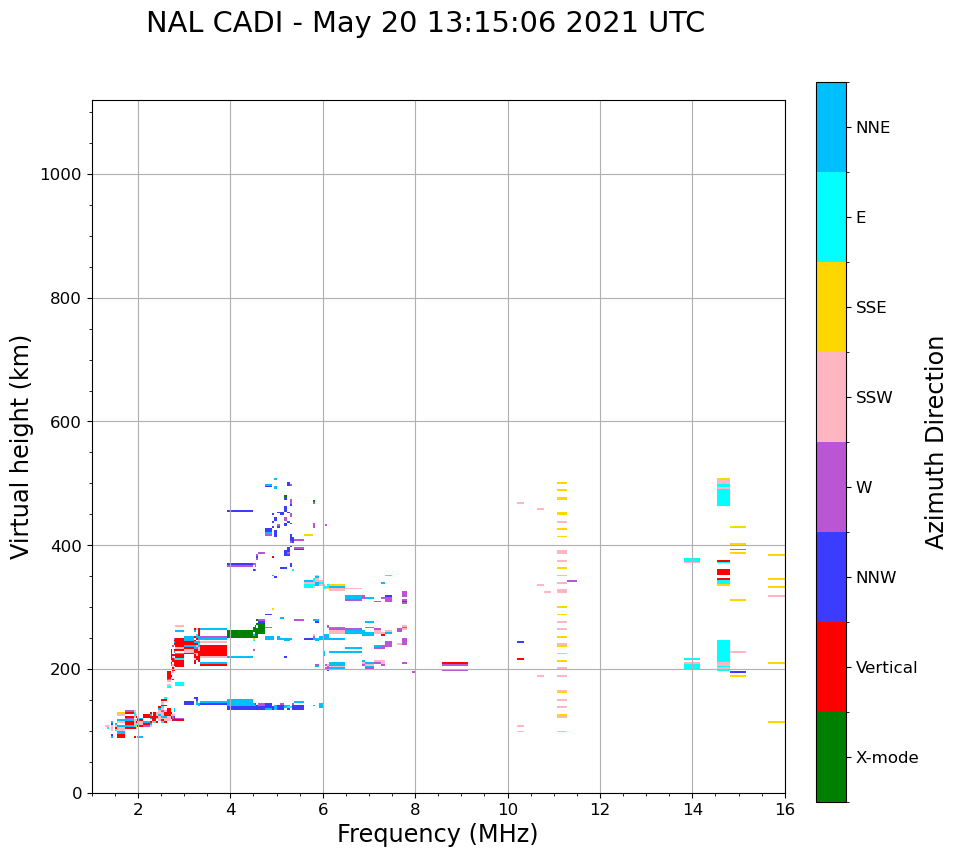 NAL CADI - May 20 13:15:06 2021 UTC

Virtual height (km)

1000
800
600
400
200
0

2
4
6
8
10
12
14
16

Frequency (MHz)

NNE
E
SSE
SSW
W
NNW
Vertical
X-mode

Azimuth Direction